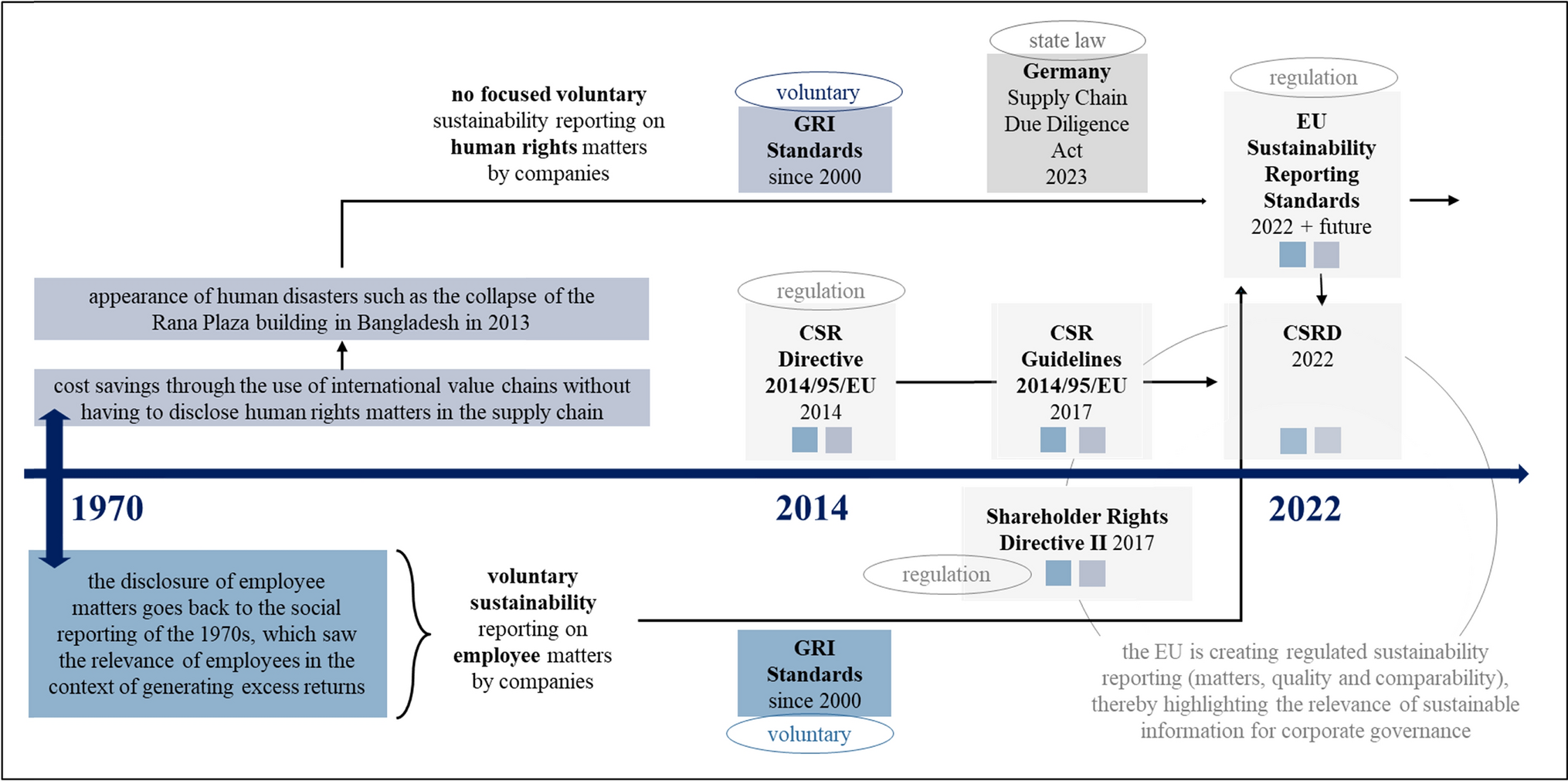 no focused voluntary sustainability reporting on human rights matters by companies

voluntary
GRI Standards since 2000

state law
Germany Supply Chain Due Diligence Act 2023

regulation
EU Sustainability Reporting Standards 2022 + future

appearance of human disasters such as the collapse of the Rana Plaza building in Bangladesh in 2013

cost savings through the use of international value chains without having to disclose human rights matters in the supply chain

regulation
CSR Directive 2014/95/EU 2014

CSR Guidelines 2014/95/EU 2017

CSRD 2022

1970

2014

2022

Shareholder Rights Directive II 2017
regulation

the disclosure of employee matters goes back to the social reporting of the 1970s, which saw the relevance of employees in the context of generating excess returns

voluntary sustainability reporting on employee matters by companies

GRI Standards since 2000
voluntary

the EU is creating regulated sustainability reporting (matters, quality and comparability), thereby highlighting the relevance of sustainable information for corporate governance